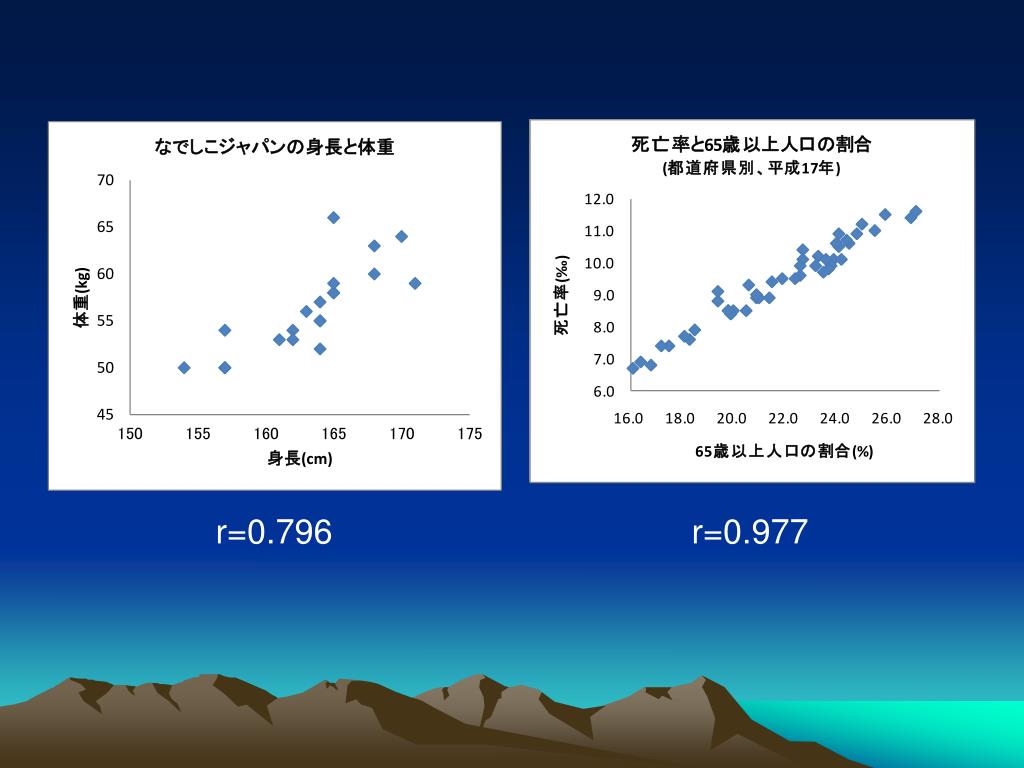 なでしこジャパンの身長と体重

体重(kg)

70
65
60
55
50
45

150 155 160 165 170 175

身長(cm)

r=0.796

死亡率と65歳以上人口の割合
(都道府県別、平成17年)

死亡率(‰)

12.0
11.0
10.0
9.0
8.0
7.0
6.0

16.0 18.0 20.0 22.0 24.0 26.0 28.0

65歳以上人口の割合(%)

r=0.977